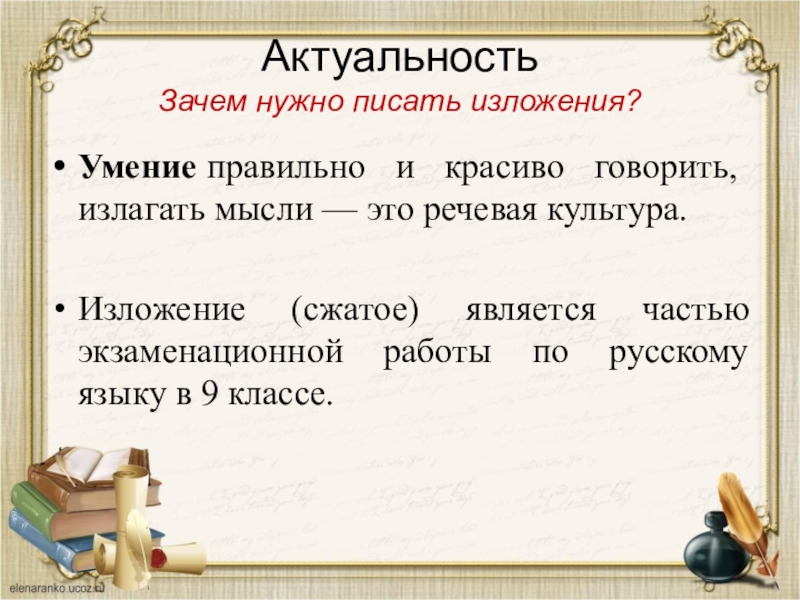 Актуальность
Зачем нужно писать изложения?

• Умение правильно и красиво говорить, излагать мысли — это речевая культура.

• Изложение (сжатое) является частью экзаменационной работы по русскому языку в 9 классе.

elenaranko.ucoz.ru